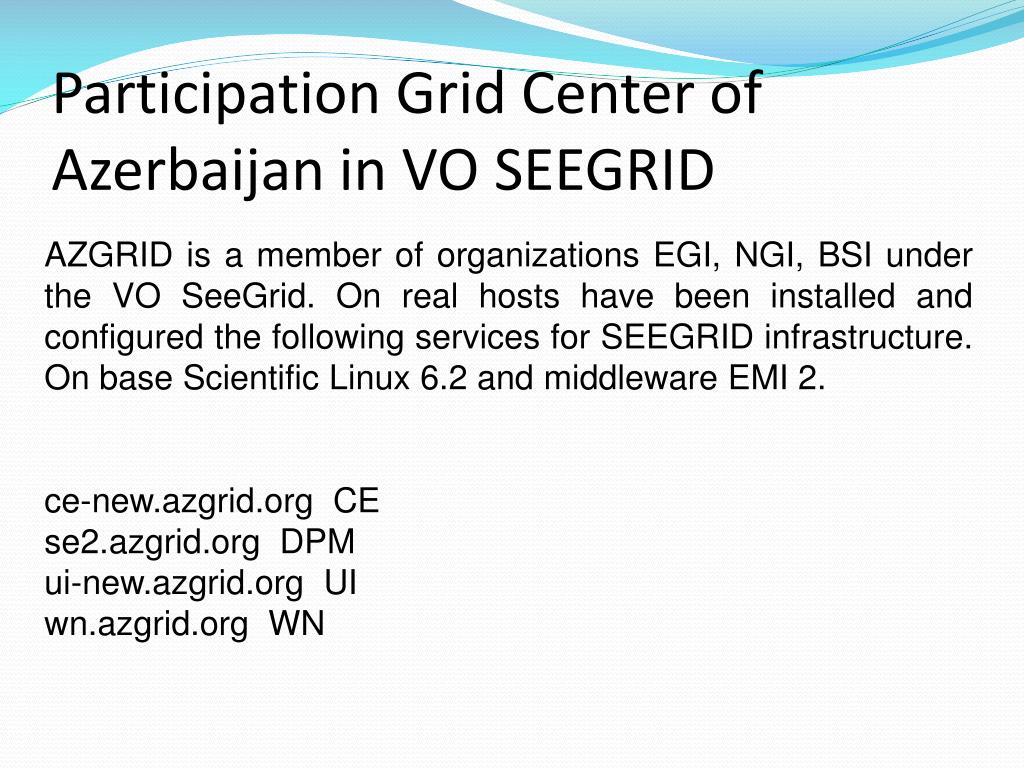 Participation Grid Center of Azerbaijan in VO SEEGRID

AZGRID is a member of organizations EGI, NGI, BSI under the VO SeeGrid. On real hosts have been installed and configured the following services for SEEGRID infrastructure. On base Scientific Linux 6.2 and middleware EMI 2.

ce-new.azgrid.org CE
se2.azgrid.org DPM
ui-new.azgrid.org UI
wn.azgrid.org WN